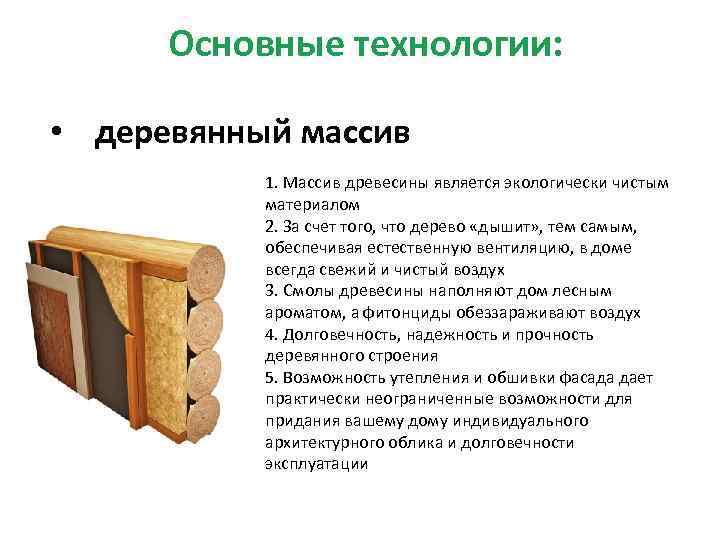 Основные технологии:

• деревянный массив

1. Массив древесины является экологически чистым материалом
2. За счет того, что дерево «дышит», тем самым, обеспечивая естественную вентиляцию, в доме всегда свежий и чистый воздух
3. Смолы древесины наполняют дом лесным ароматом, а фитонциды обеззараживают воздух
4. Долговечность, надежность и прочность деревянного строения
5. Возможность утепления и обшивки фасада дает практически неограниченные возможности для придания вашему дому индивидуального архитектурного облика и долговечности эксплуатации